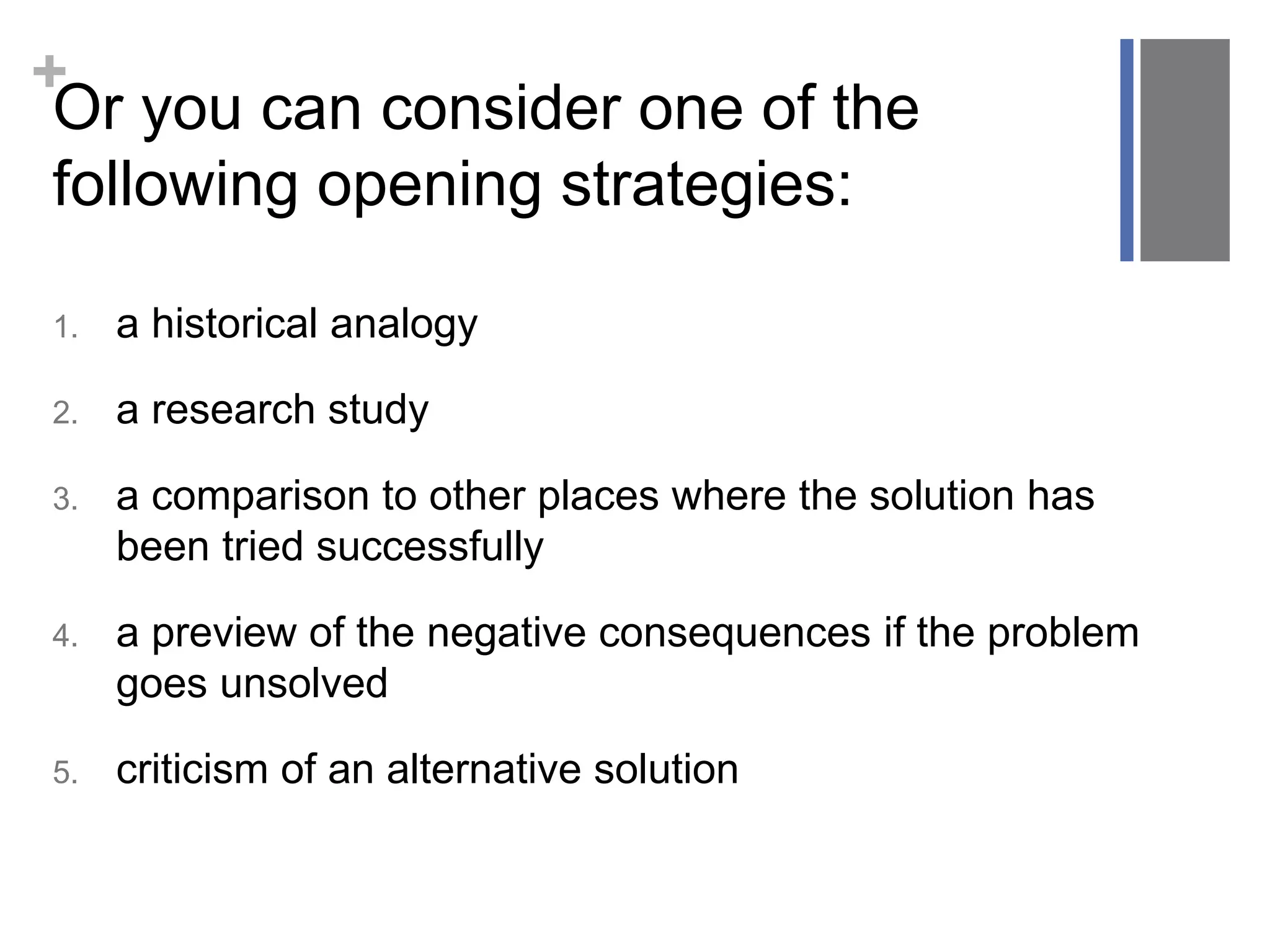 +

Or you can consider one of the following opening strategies:

1. a historical analogy

2. a research study

3. a comparison to other places where the solution has been tried successfully

4. a preview of the negative consequences if the problem goes unsolved

5. criticism of an alternative solution